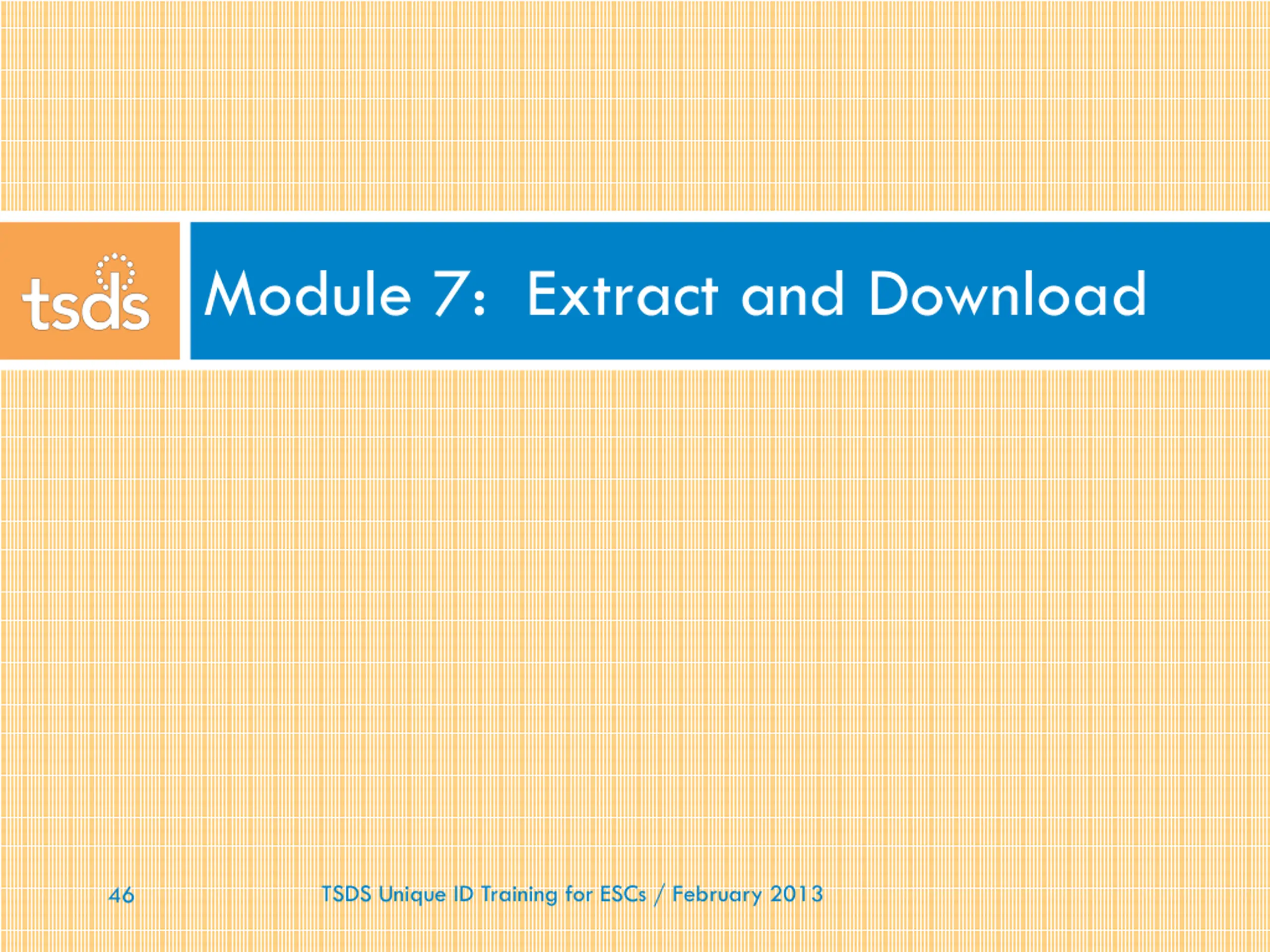 tsds

Module 7: Extract and Download

46

TSDS Unique ID Training for ESCs / February 2013